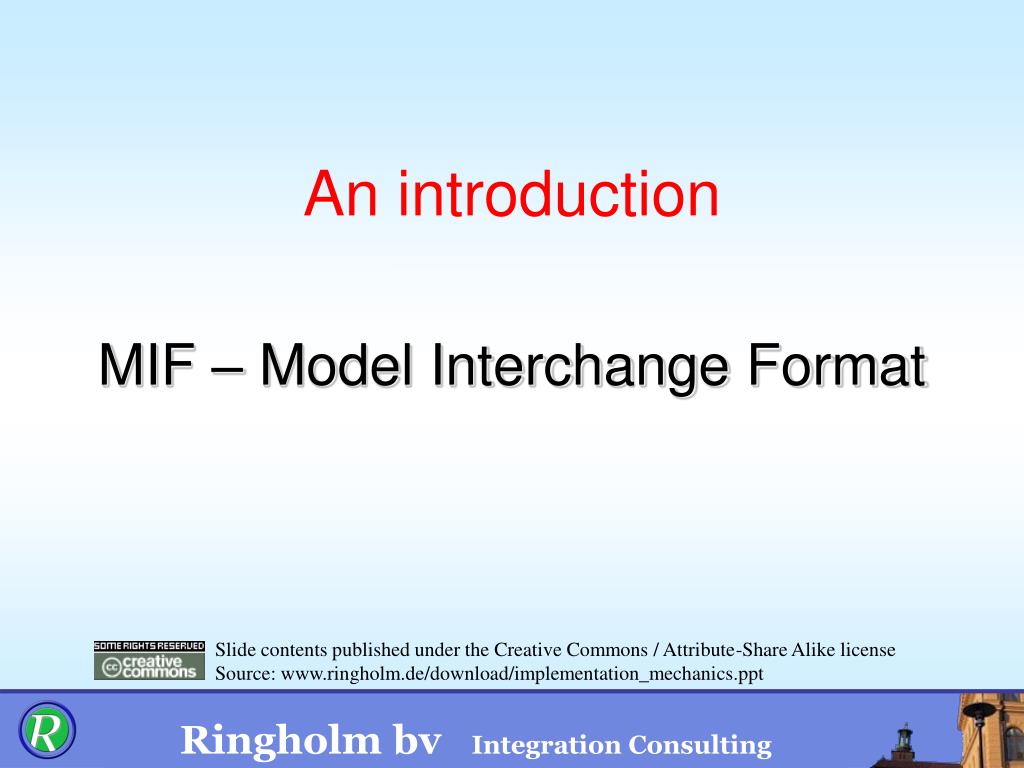 An introduction

MIF – Model Interchange Format

SOME RIGHTS RESERVED
cc creative commons

Slide contents published under the Creative Commons / Attribute-Share Alike license
Source: www.ringholm.de/download/implementation_mechanics.ppt

R

Ringholm bv Integration Consulting